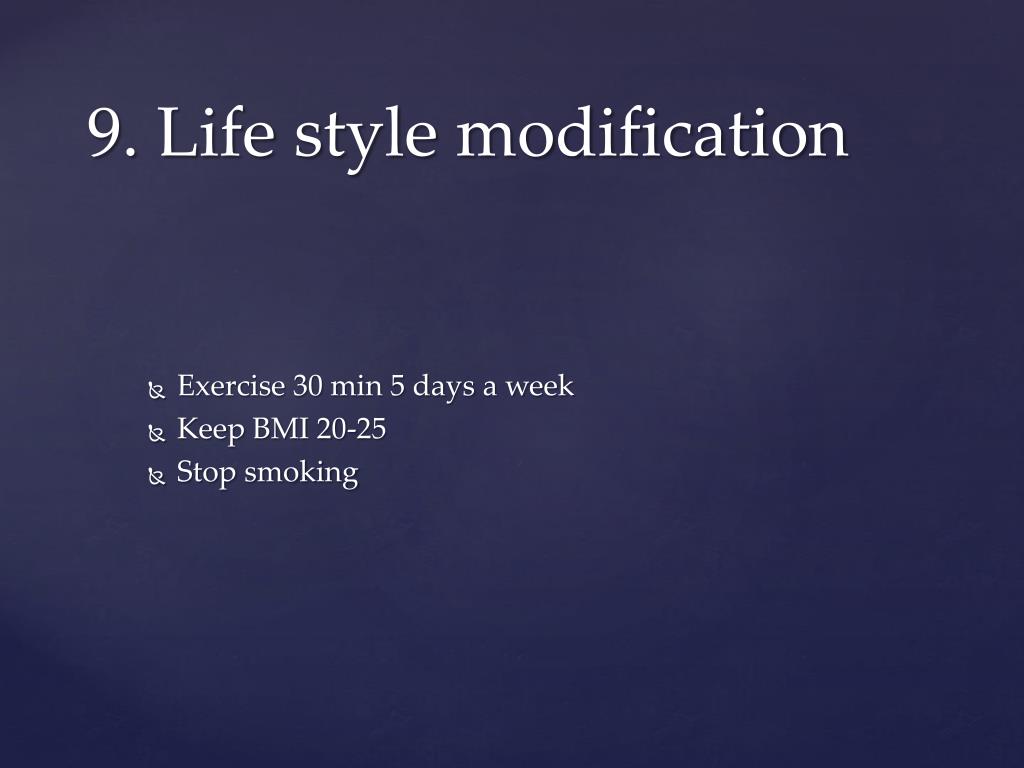 9. Life style modification

Exercise 30 min 5 days a week
Keep BMI 20-25
Stop smoking